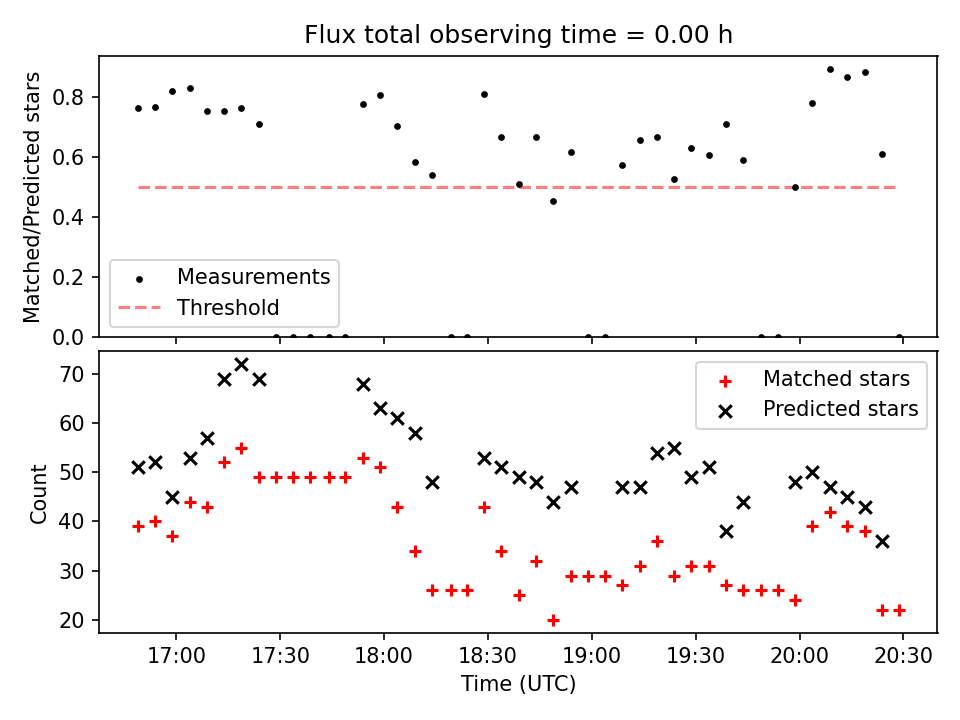 Flux total observing time = 0.00 h

Matched/Predicted stars

0.8
0.6
0.4
0.2
0.0

Measurements
Threshold

Count

70
60
50
40
30
20

Matched stars
Predicted stars

17:00 17:30 18:00 18:30 19:00 19:30 20:00 20:30

Time (UTC)